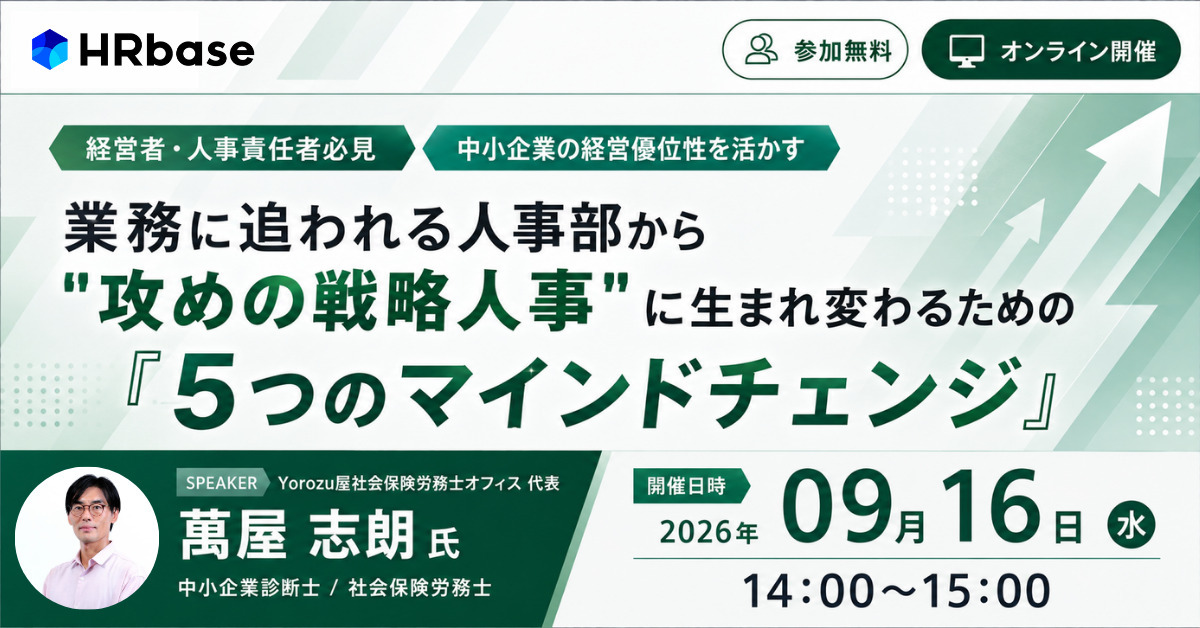 HRbase

参加無料

オンライン開催

経営者・人事責任者必見

中小企業の経営優位性を活かす

業務に追われる人事部から
"攻めの戦略人事"に生まれ変わるための
『5つのマインドチェンジ』

SPEAKER Yorozu屋社会保険労務士オフィス 代表

萬屋 志朗 氏

中小企業診断士 / 社会保険労務士

開催日時

2026年 09月16日 水

14:00〜15:00